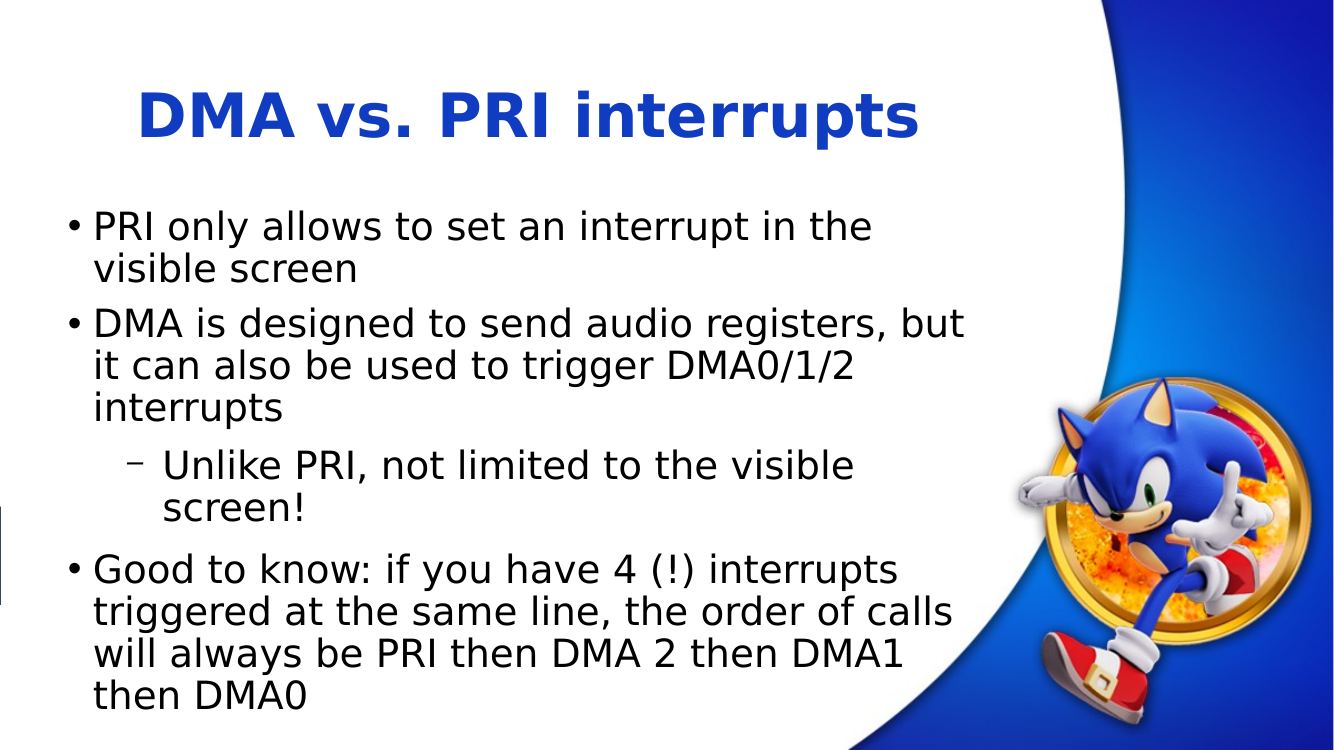 DMA vs. PRI interrupts

• PRI only allows to set an interrupt in the visible screen

• DMA is designed to send audio registers, but it can also be used to trigger DMA0/1/2 interrupts

– Unlike PRI, not limited to the visible screen!

• Good to know: if you have 4 (!) interrupts triggered at the same line, the order of calls will always be PRI then DMA 2 then DMA1 then DMA0